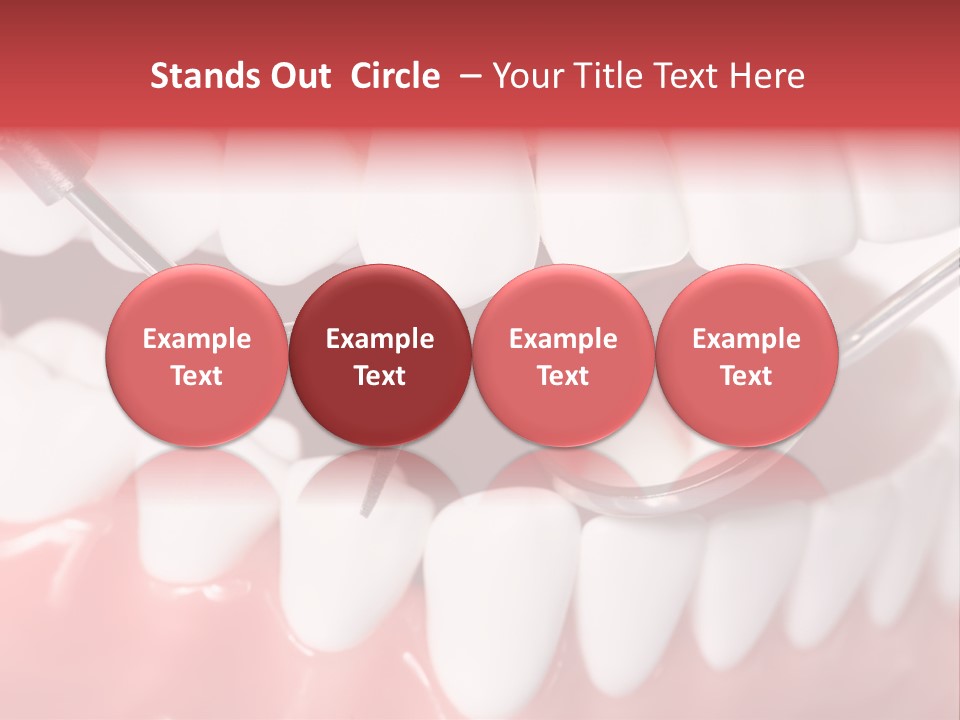 Stands Out Circle – Your Title Text Here

Example Text

Example Text

Example Text

Example Text